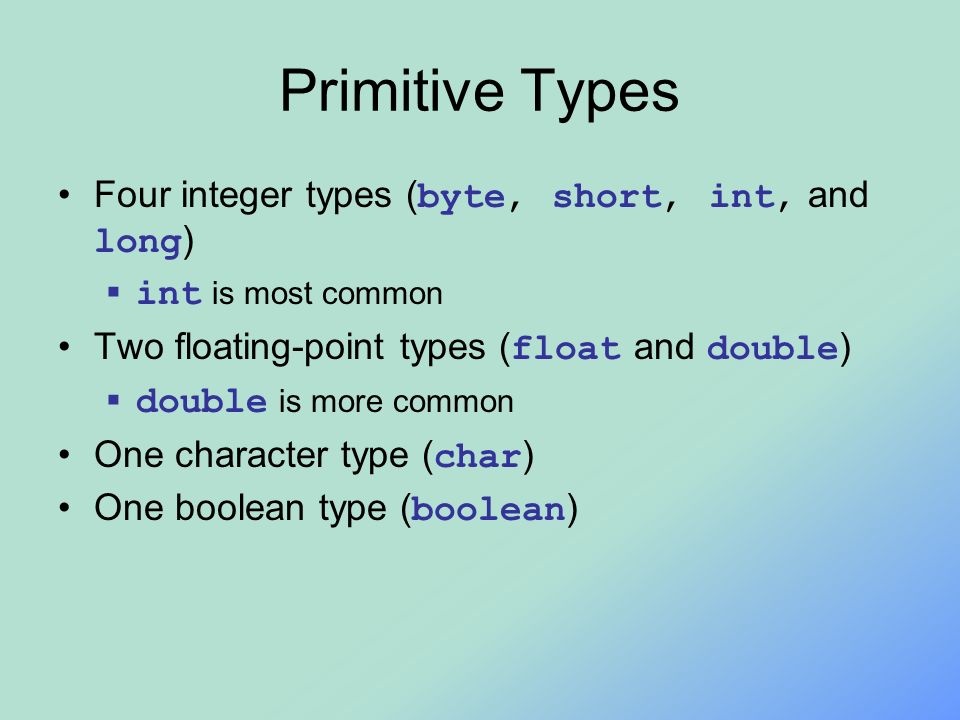 Primitive Types

• Four integer types (byte, short, int, and long)
 ▪ int is most common
• Two floating-point types (float and double)
 ▪ double is more common
• One character type (char)
• One boolean type (boolean)